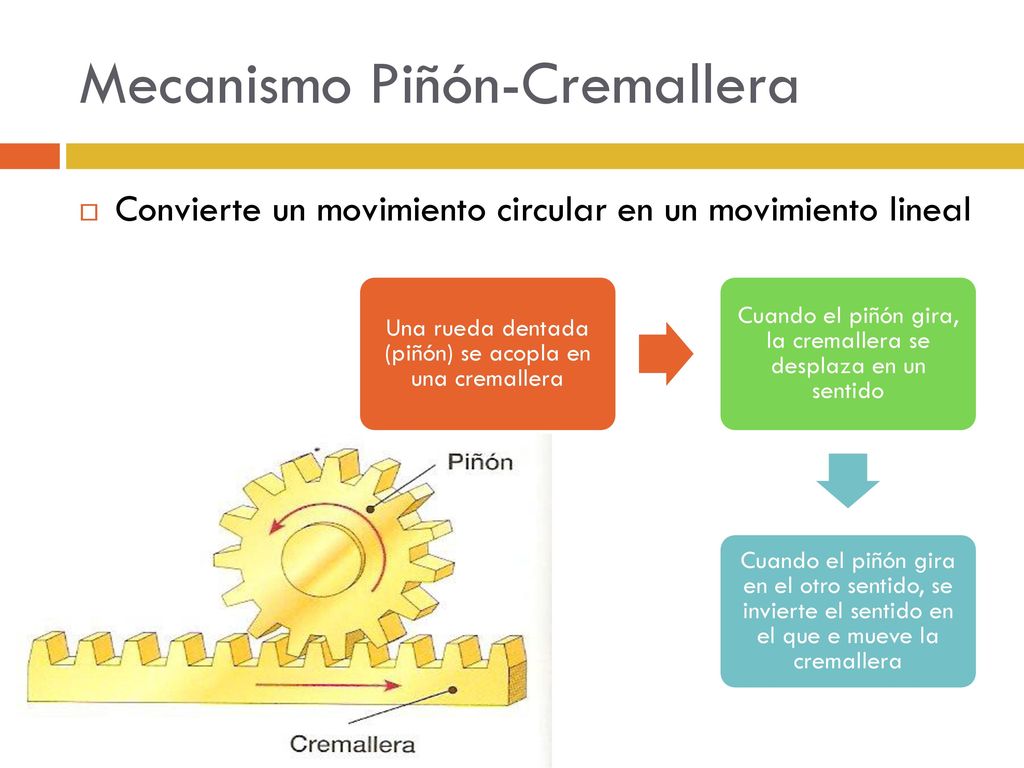 Mecanismo Piñón-Cremallera

Convierte un movimiento circular en un movimiento lineal

Una rueda dentada (piñón) se acopla en una cremallera

Cuando el piñón gira, la cremallera se desplaza en un sentido

Cuando el piñón gira en el otro sentido, se invierte el sentido en el que e mueve la cremallera

Piñón

Cremallera